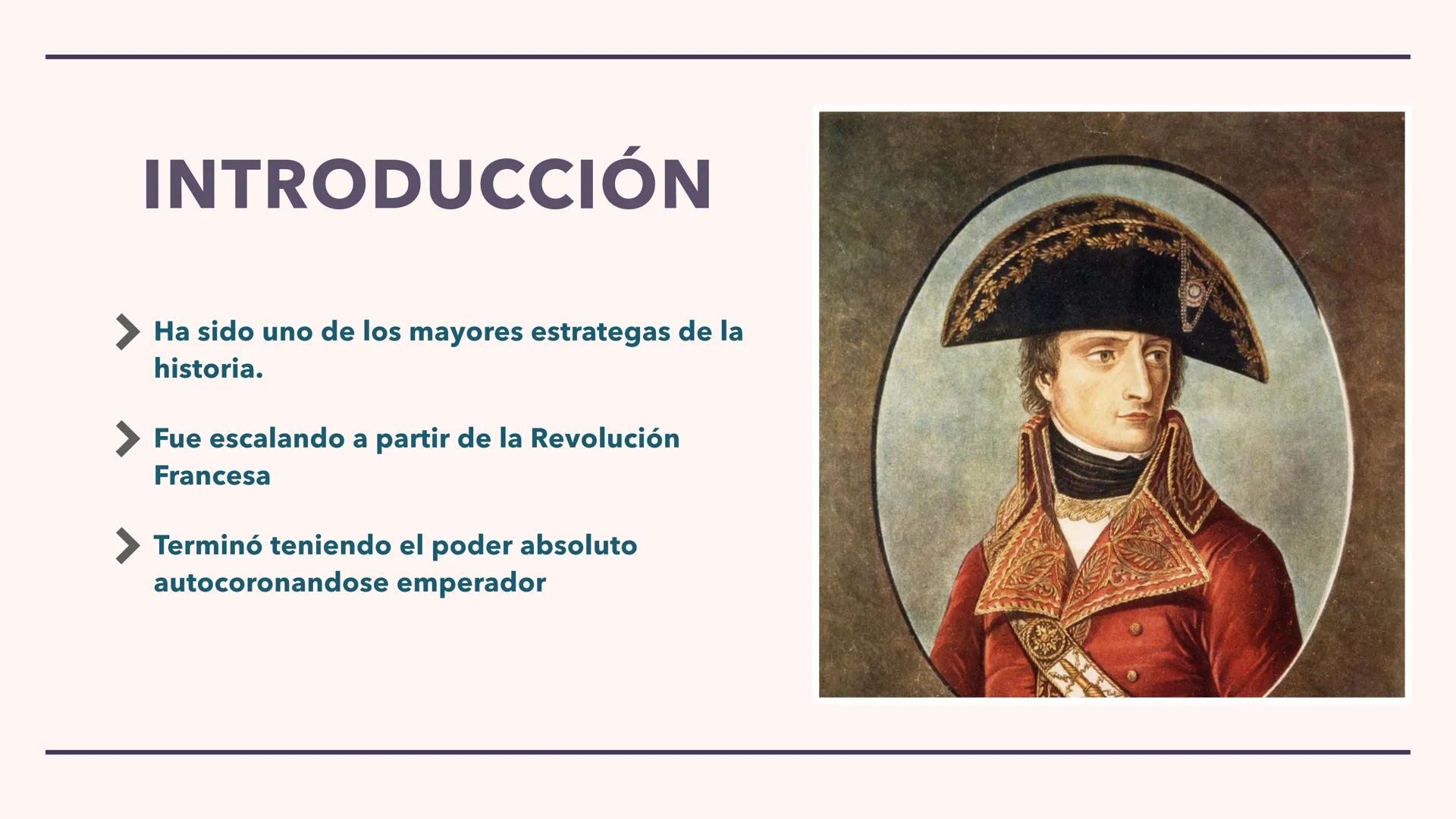 INTRODUCCIÓN

Ha sido uno de los mayores estrategas de la historia.

Fue escalando a partir de la Revolución Francesa

Terminó teniendo el poder absoluto autocoronandose emperador